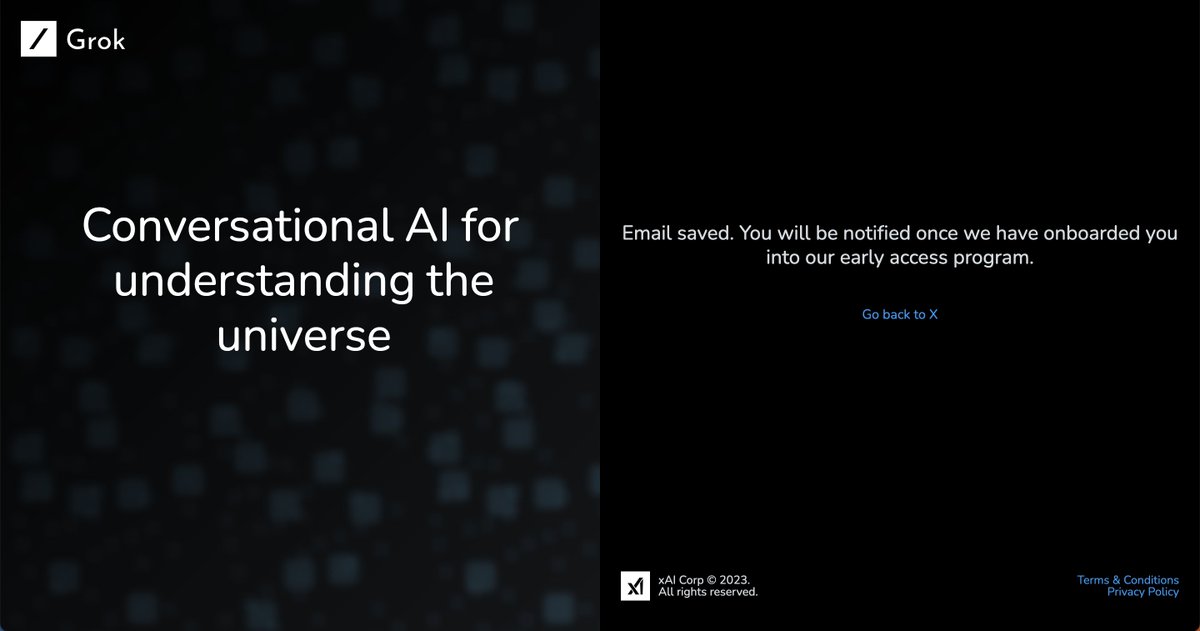 Grok

Conversational AI for understanding the universe

Email saved. You will be notified once we have onboarded you into our early access program.

Go back to X

xAI Corp © 2023.
All rights reserved.

Terms & Conditions
Privacy Policy